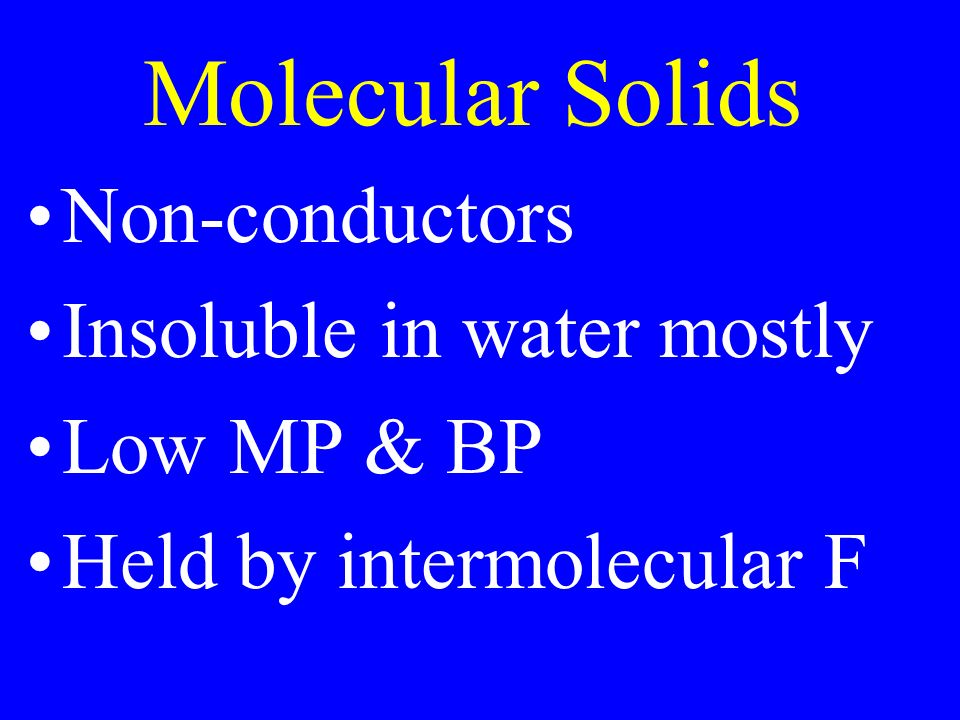 Molecular Solids

• Non-conductors
• Insoluble in water mostly
• Low MP & BP
• Held by intermolecular F